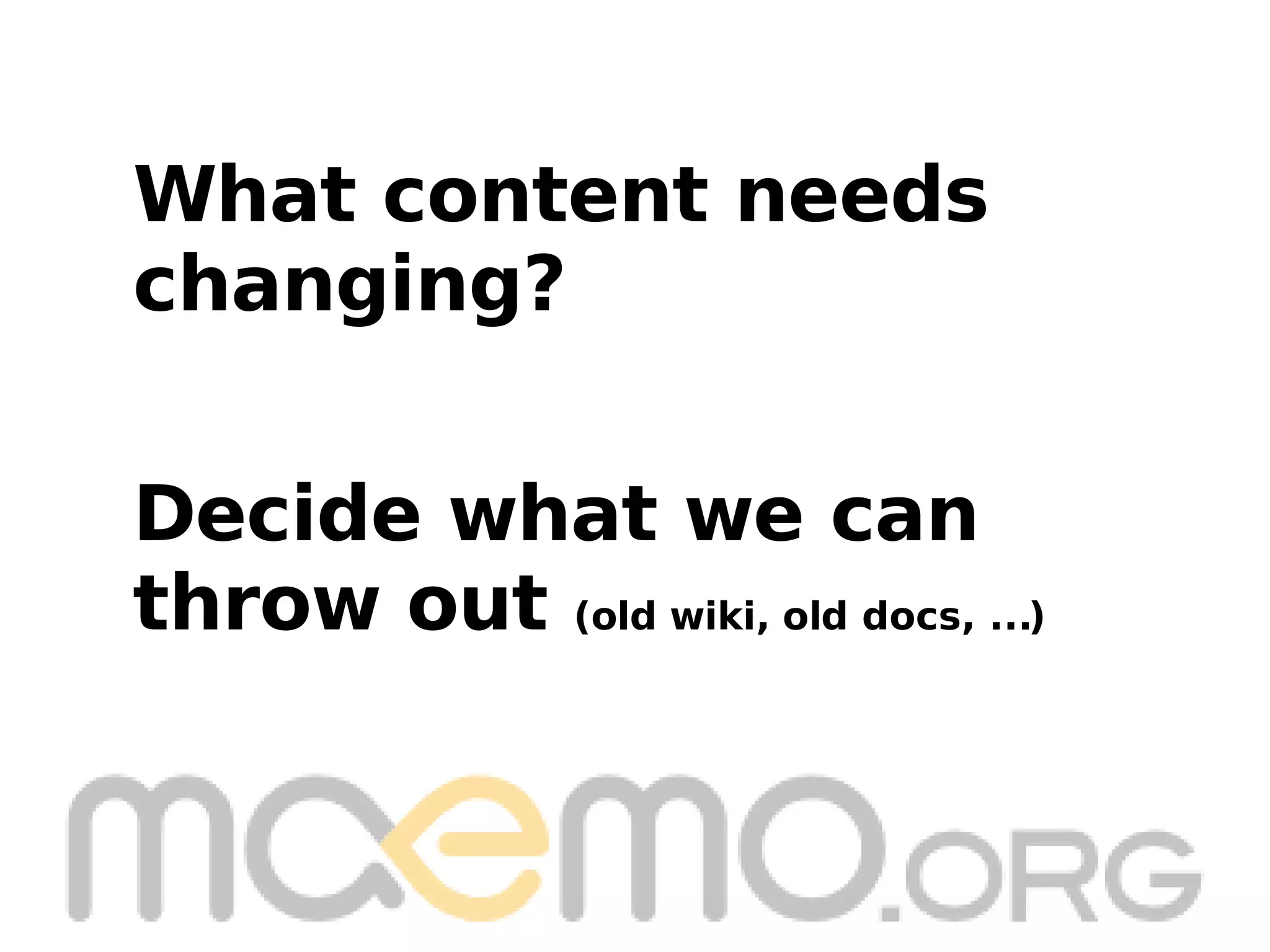 What content needs changing?

Decide what we can throw out (old wiki, old docs, ...)

maemo.ORG